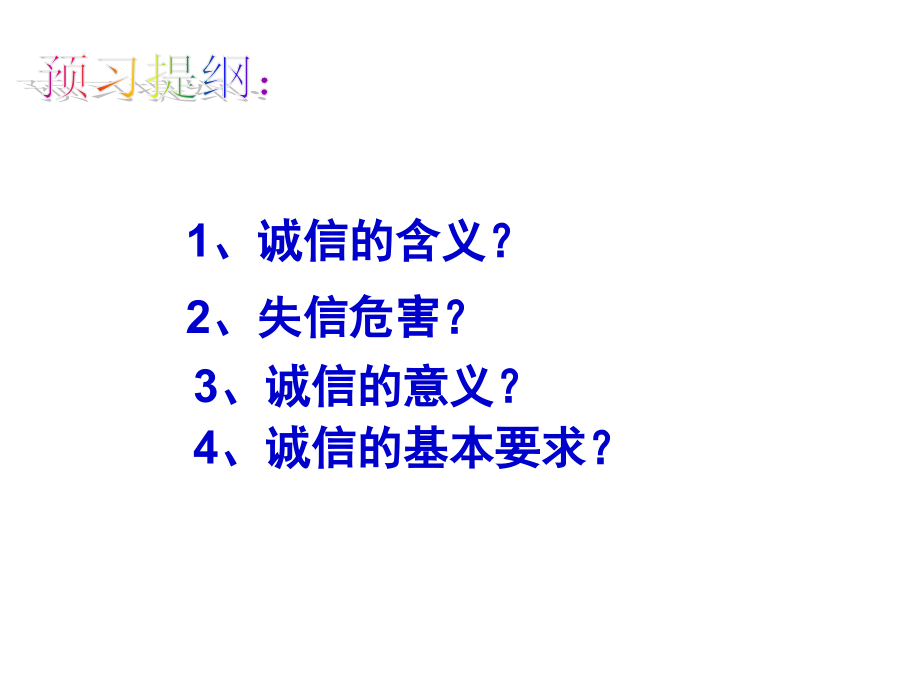 预习提纲：

1、诚信的含义？

2、失信危害？

3、诚信的意义？

4、诚信的基本要求？